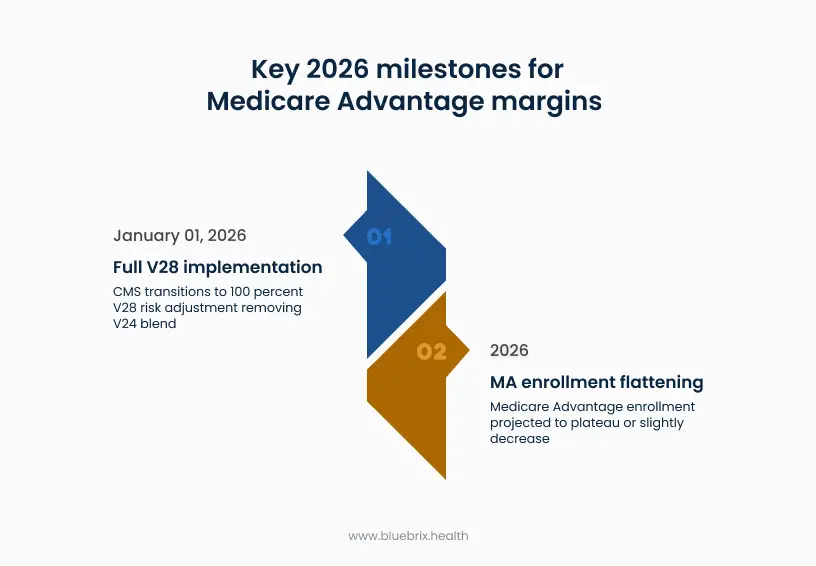 Key 2026 milestones for Medicare Advantage margins

January 01, 2026

Full V28 implementation

CMS transitions to 100 percent V28 risk adjustment removing V24 blend

01

02

2026

MA enrollment flattening

Medicare Advantage enrollment projected to plateau or slightly decrease

www.bluebrix.health